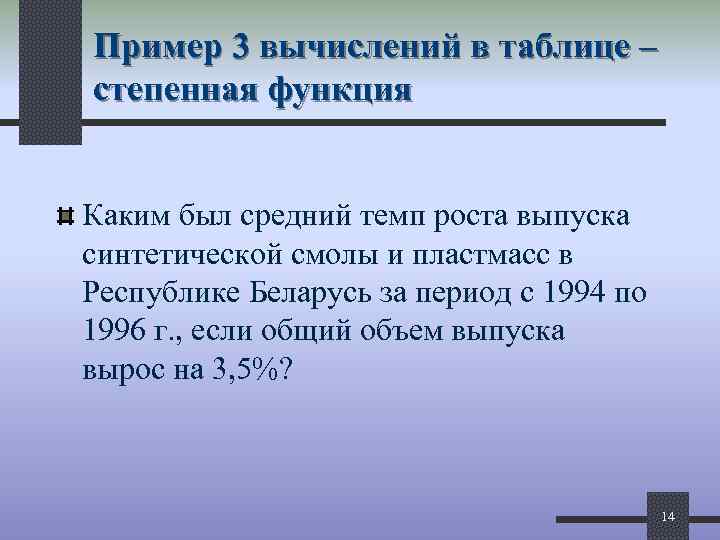 Пример 3 вычислений в таблице – степенная функция

Каким был средний темп роста выпуска синтетической смолы и пластмасс в Республике Беларусь за период с 1994 по 1996 г., если общий объем выпуска вырос на 3,5%?

14